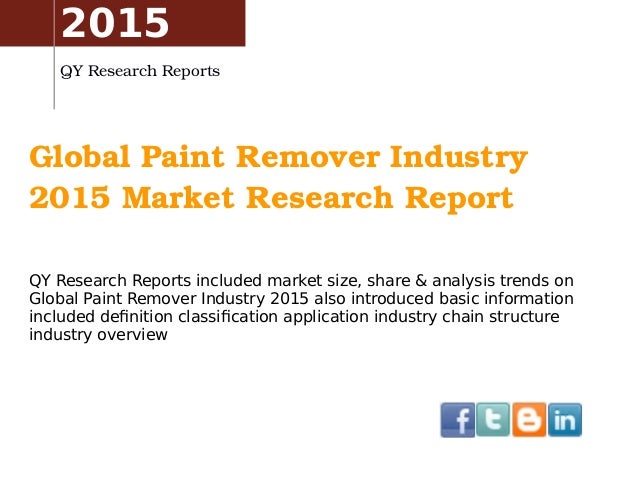 2015

QY Research Reports

Global Paint Remover Industry 2015 Market Research Report

QY Research Reports included market size, share & analysis trends on Global Paint Remover Industry 2015 also introduced basic information included definition classification application industry chain structure industry overview

f t B in